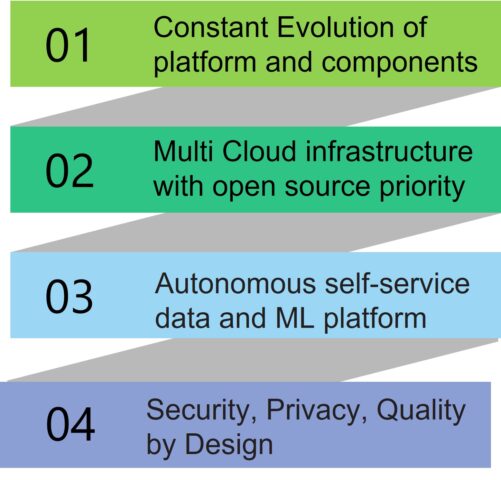 01 Constant Evolution of platform and components

02 Multi Cloud infrastructure with open source priority

03 Autonomous self-service data and ML platform

04 Security, Privacy, Quality by Design